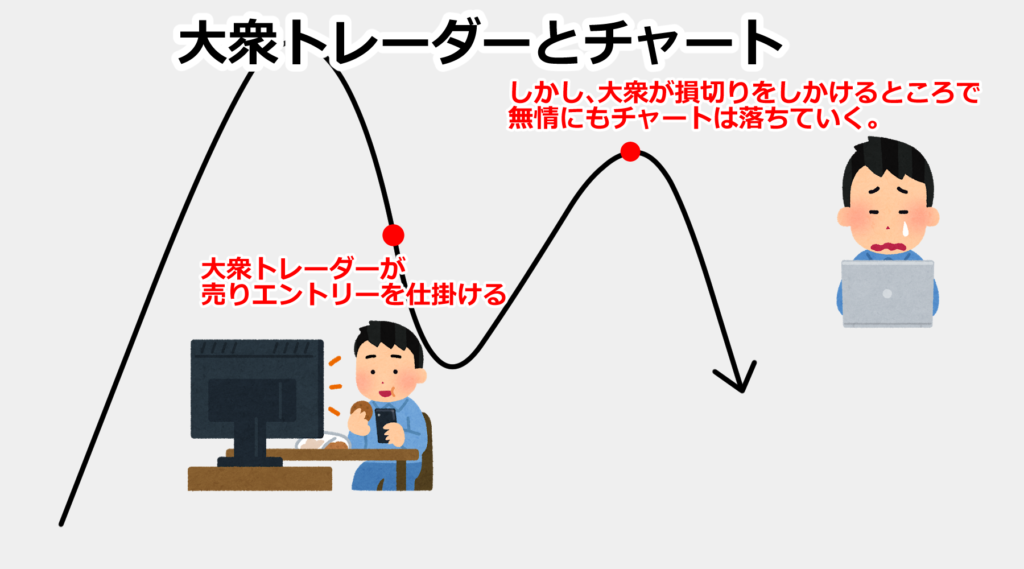 大衆トレーダーとチャート

しかし、大衆が損切りをしかけるところで無情にもチャートは落ちていく。

大衆トレーダーが売りエントリーを仕掛ける